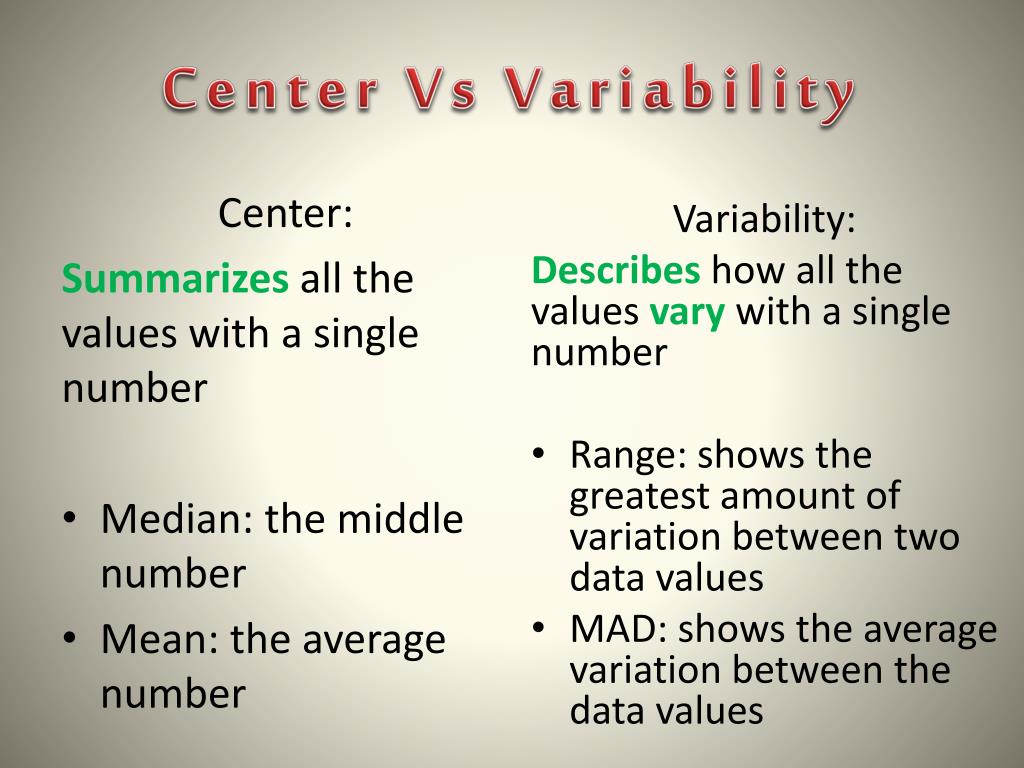 Center Vs Variability

Center:

Summarizes all the values with a single number

• Median: the middle number
• Mean: the average number

Variability:

Describes how all the values vary with a single number

• Range: shows the greatest amount of variation between two data values
• MAD: shows the average variation between the data values